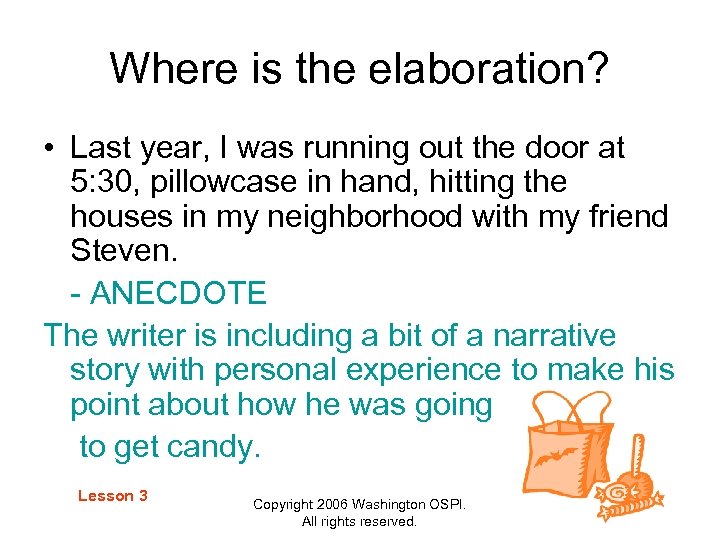 Where is the elaboration?

• Last year, I was running out the door at 5:30, pillowcase in hand, hitting the houses in my neighborhood with my friend Steven.

- ANECDOTE

The writer is including a bit of a narrative story with personal experience to make his point about how he was going to get candy.

Lesson 3

Copyright 2006 Washington OSPI. All rights reserved.